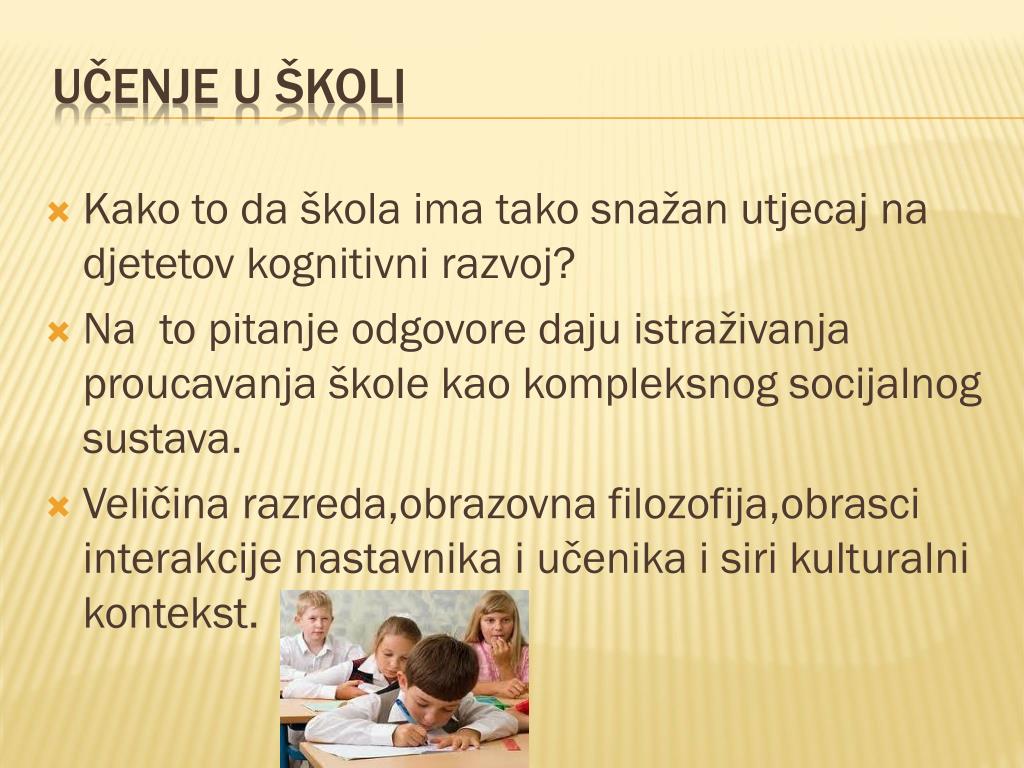 UČENJE U ŠKOLI

Kako to da škola ima tako snažan utjecaj na djetetov kognitivni razvoj?

Na  to pitanje odgovore daju istraživanja proucavanja škole kao kompleksnog socijalnog sustava.

Veličina razreda,obrazovna filozofija,obrasci interakcije nastavnika i učenika i siri kulturalni kontekst.